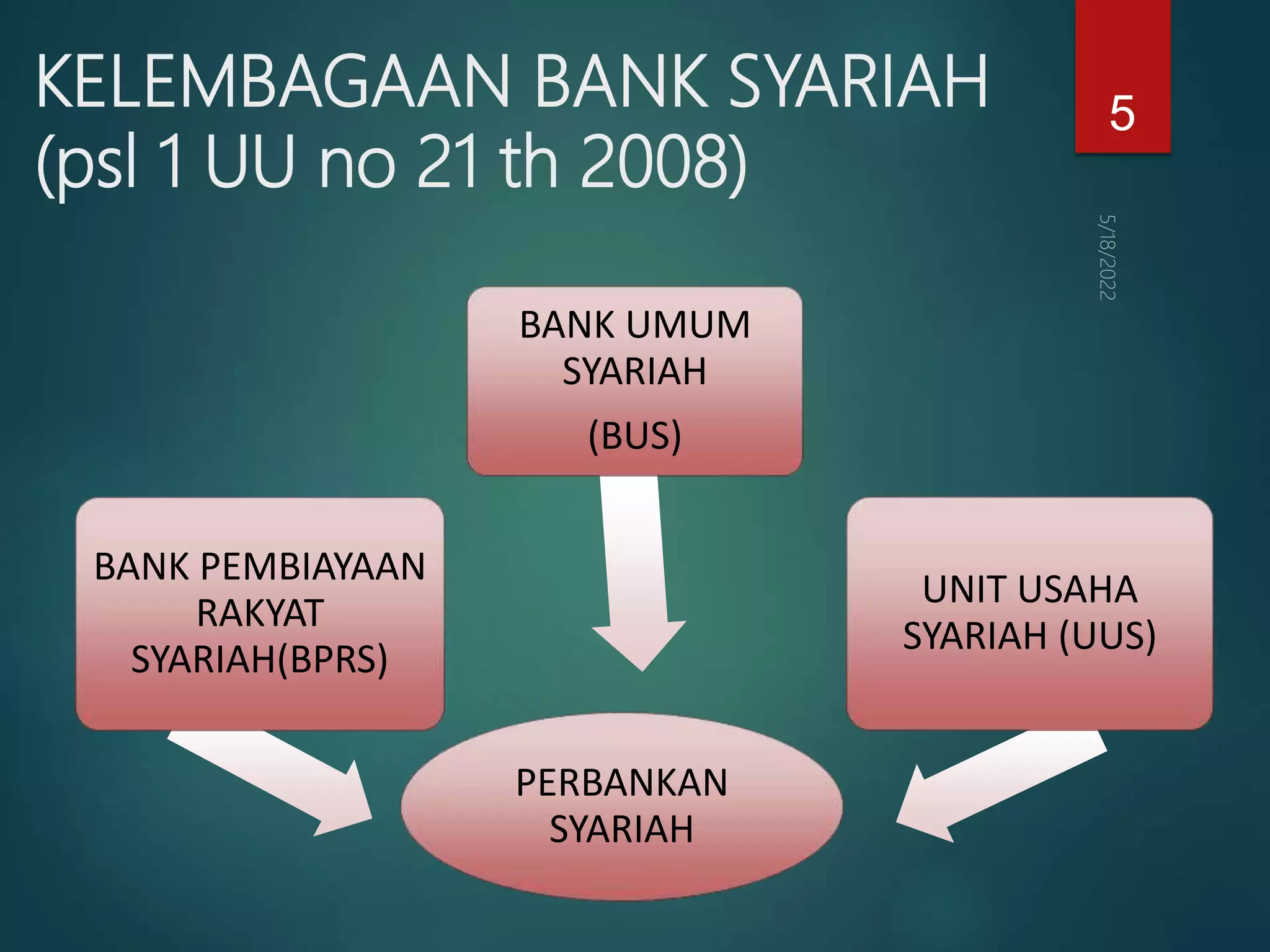 KELEMBAGAAN BANK SYARIAH (psl 1 UU no 21 th 2008)

5

5/18/2022

BANK UMUM SYARIAH

(BUS)

BANK PEMBIAYAAN RAKYAT SYARIAH(BPRS)

UNIT USAHA SYARIAH (UUS)

PERBANKAN SYARIAH